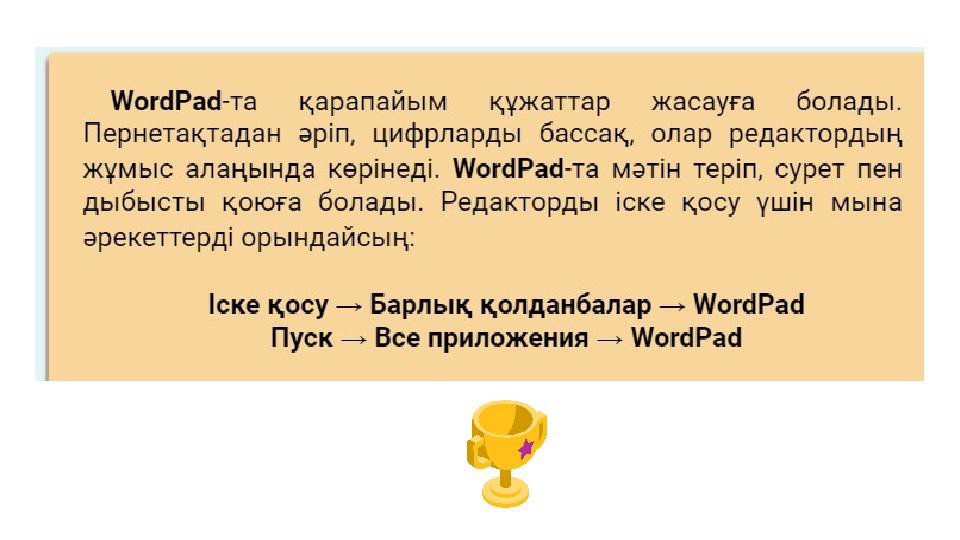 WordPad-та қарапайым құжаттар жасауға болады. Пернетақтадан әріп, цифрларды бассақ, олар редактордың жұмыс алаңында көрінеді. WordPad-та мәтін теріп, сурет пен дыбысты қоюға болады. Редакторды іске қосу үшін мына әрекеттерді орындайсың:

Іске қосу → Барлық қолданбалар → WordPad
Пуск → Все приложения → WordPad